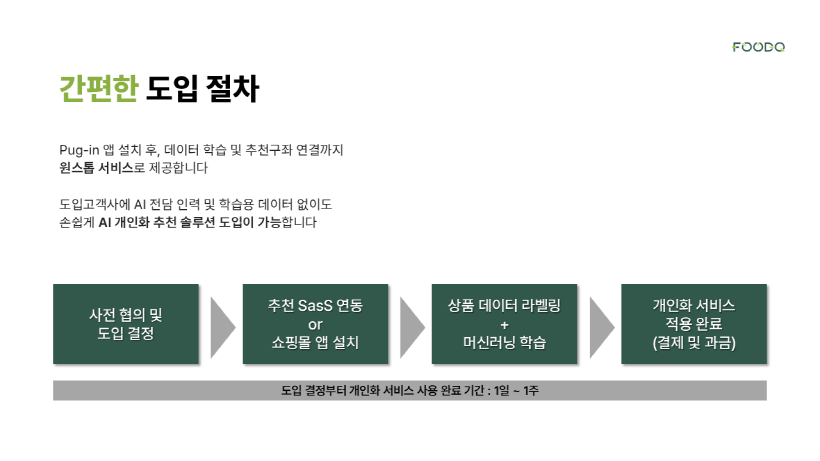 FOODO

간편한 도입 절차

Pug-in 앱 설치 후, 데이터 학습 및 추천구좌 연결까지
원스톱 서비스로 제공합니다

도입고객사에 AI 전담 인력 및 학습용 데이터 없이도
손쉽게 AI 개인화 추천 솔루션 도입이 가능합니다

사전 협의 및
도입 결정

추천 SasS 연동
or
쇼핑몰 앱 설치

상품 데이터 라벨링
+
머신러닝 학습

개인화 서비스
적용 완료
(결제 및 과금)

도입 결정부터 개인화 서비스 사용 완료 기간 : 1일 ~ 1주